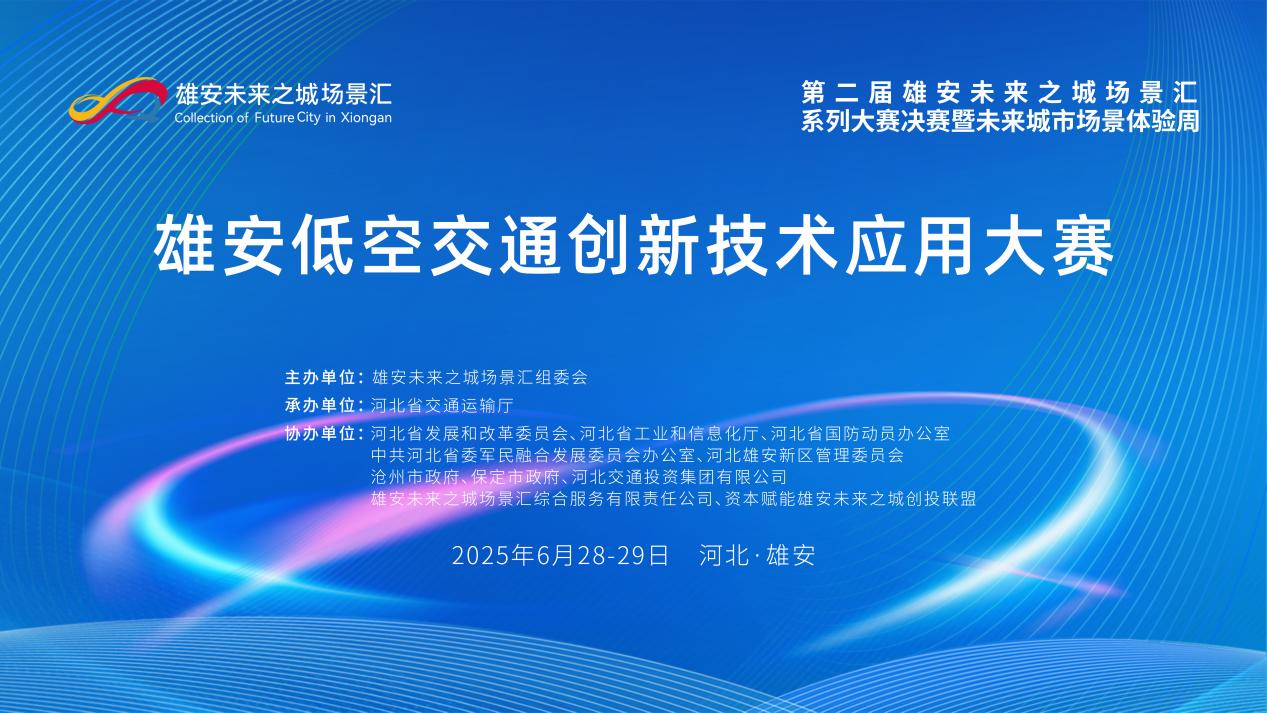 雄安未来之城场景汇
Collection of Future City in Xiongan

第二届雄安未来之城场景汇
系列大赛决赛暨未来城市场景体验周

雄安低空交通创新技术应用大赛

主办单位：雄安未来之城场景汇组委会
承办单位：河北省交通运输厅
协办单位：河北省发展和改革委员会、河北省工业和信息化厅、河北省国防动员办公室
中共河北省委军民融合发展委员会办公室、河北雄安新区管理委员会
沧州市政府、保定市政府、河北交通投资集团有限公司
雄安未来之城场景汇综合服务有限责任公司、资本赋能雄安未来之城创投联盟

2025年6月28-29日　河北·雄安